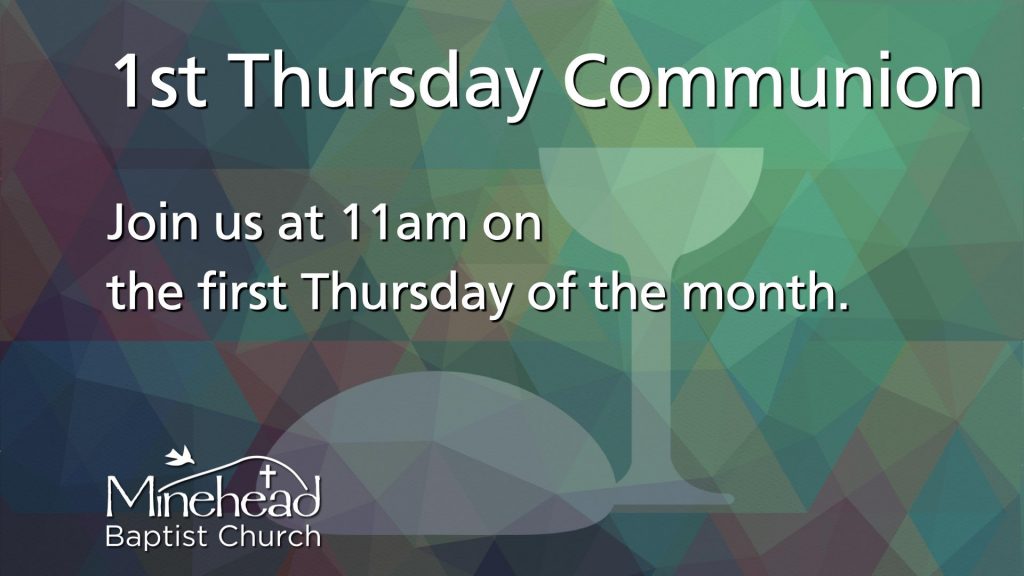 1st Thursday Communion

Join us at 11am on
the first Thursday of the month.

Minehead
Baptist Church